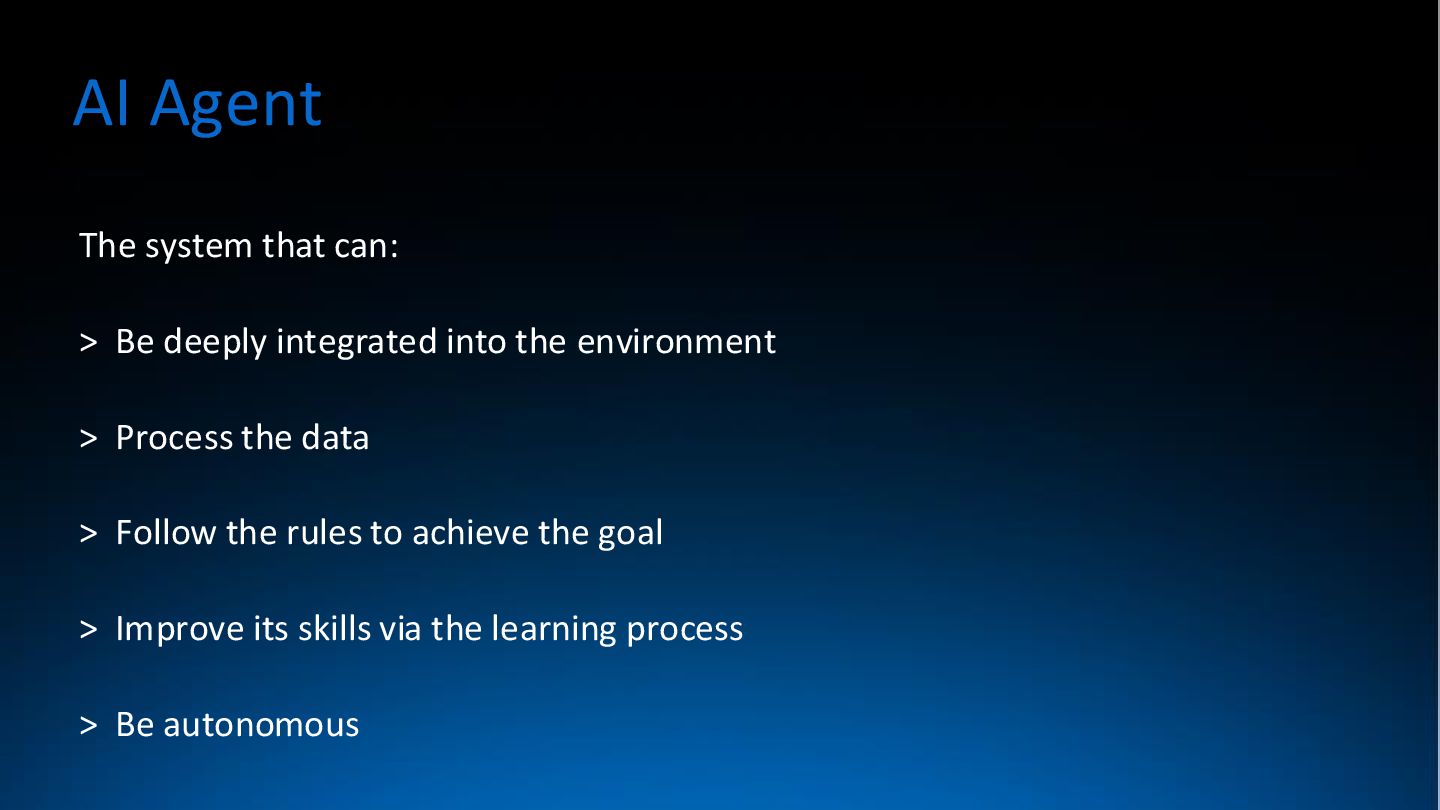 AI Agent

The system that can:

> Be deeply integrated into the environment

> Process the data

> Follow the rules to achieve the goal

> Improve its skills via the learning process

> Be autonomous